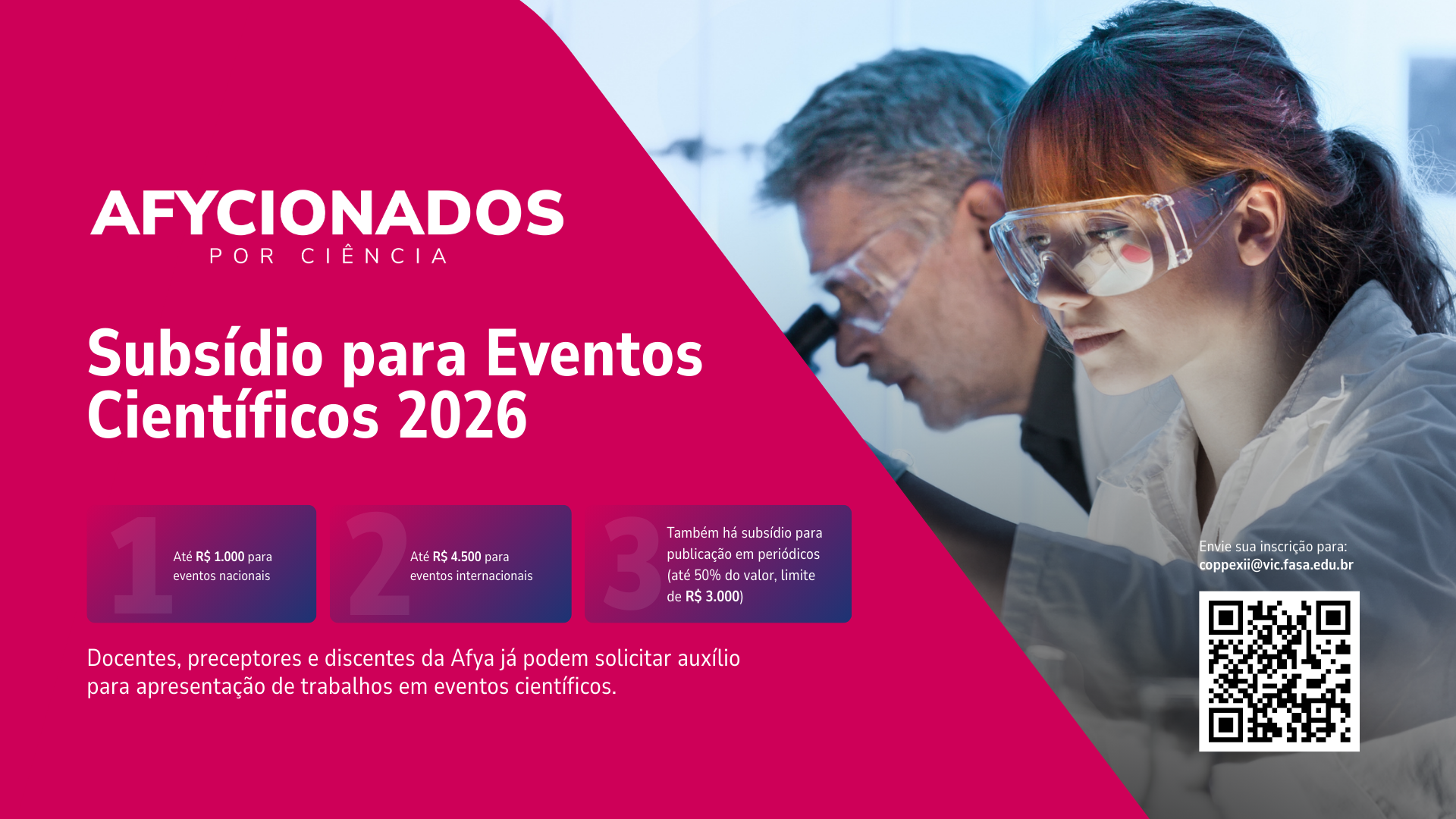 AFYCIONADOS
POR CIÊNCIA

Subsídio para Eventos Científicos 2026

1 Até R$ 1.000 para eventos nacionais

2 Até R$ 4.500 para eventos internacionais

3 Também há subsídio para publicação em periódicos (até 50% do valor, limite de R$ 3.000)

Docentes, preceptores e discentes da Afya já podem solicitar auxílio para apresentação de trabalhos em eventos científicos.

Envie sua inscrição para:
coppexii@vic.fasa.edu.br